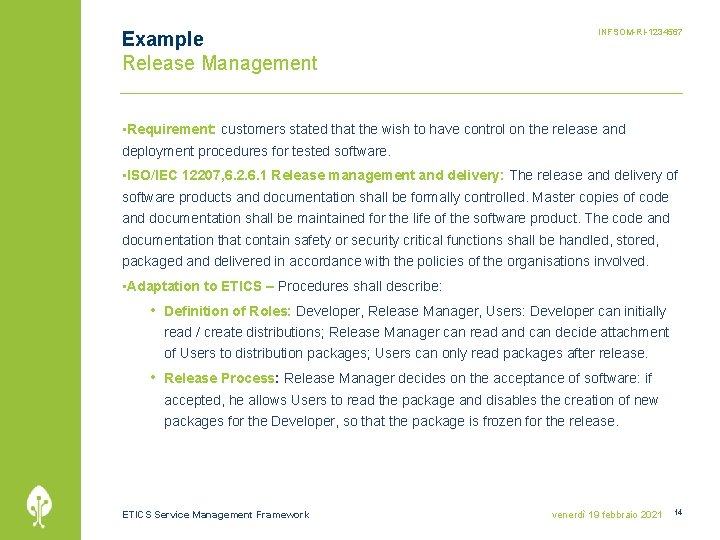 Example
Release Management

INFSOM-RI-1234567

▪Requirement: customers stated that the wish to have control on the release and deployment procedures for tested software.

▪ISO/IEC 12207,6.2.6.1 Release management and delivery: The release and delivery of software products and documentation shall be formally controlled. Master copies of code and documentation shall be maintained for the life of the software product. The code and documentation that contain safety or security critical functions shall be handled, stored, packaged and delivered in accordance with the policies of the organisations involved.

▪Adaptation to ETICS – Procedures shall describe:

• Definition of Roles: Developer, Release Manager, Users: Developer can initially read / create distributions; Release Manager can read and can decide attachment of Users to distribution packages; Users can only read packages after release.

• Release Process: Release Manager decides on the acceptance of software: if accepted, he allows Users to read the package and disables the creation of new packages for the Developer, so that the package is frozen for the release.

ETICS Service Management Framework

venerdì 19 febbraio 2021

14